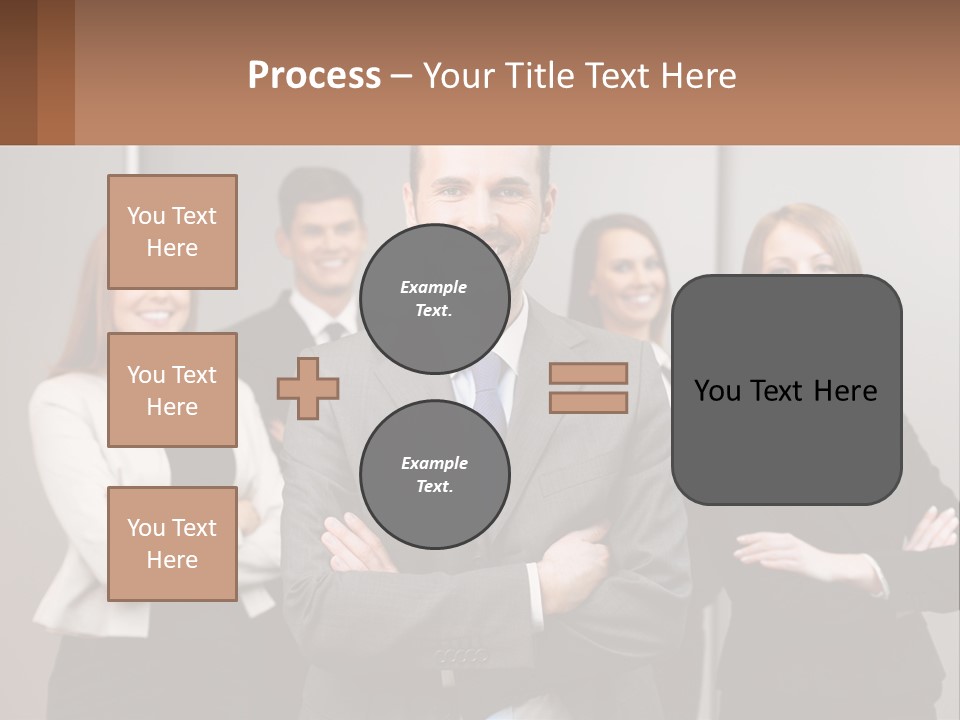 Process – Your Title Text Here

You Text Here

You Text Here

You Text Here

Example Text.

Example Text.

You Text Here